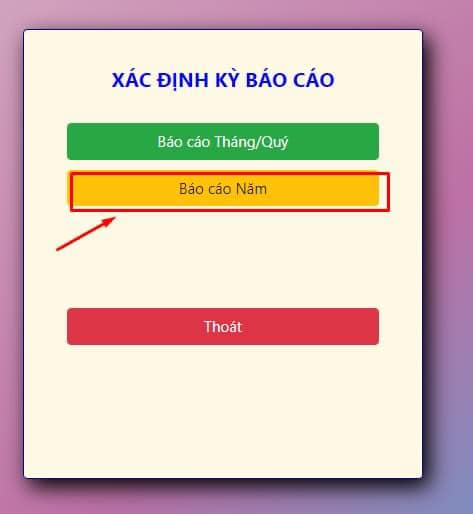 XÁC ĐỊNH KỲ BÁO CÁO

Báo cáo Tháng/Quý

Báo cáo Năm

Thoát